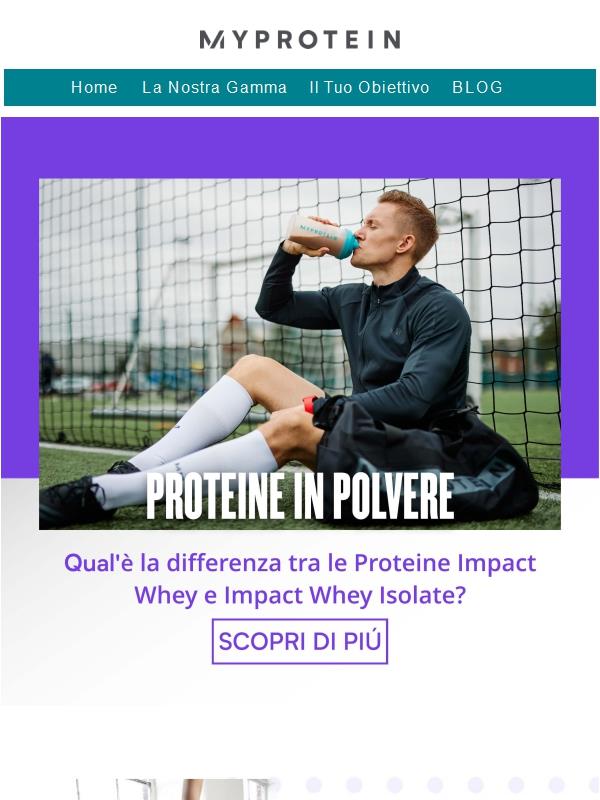 MYPROTEIN

Home La Nostra Gamma Il Tuo Obiettivo BLOG

MYPROTEIN

PROTEINE IN POLVERE

Qual'è la differenza tra le Proteine Impact Whey e Impact Whey Isolate?

SCOPRI DI PIÚ